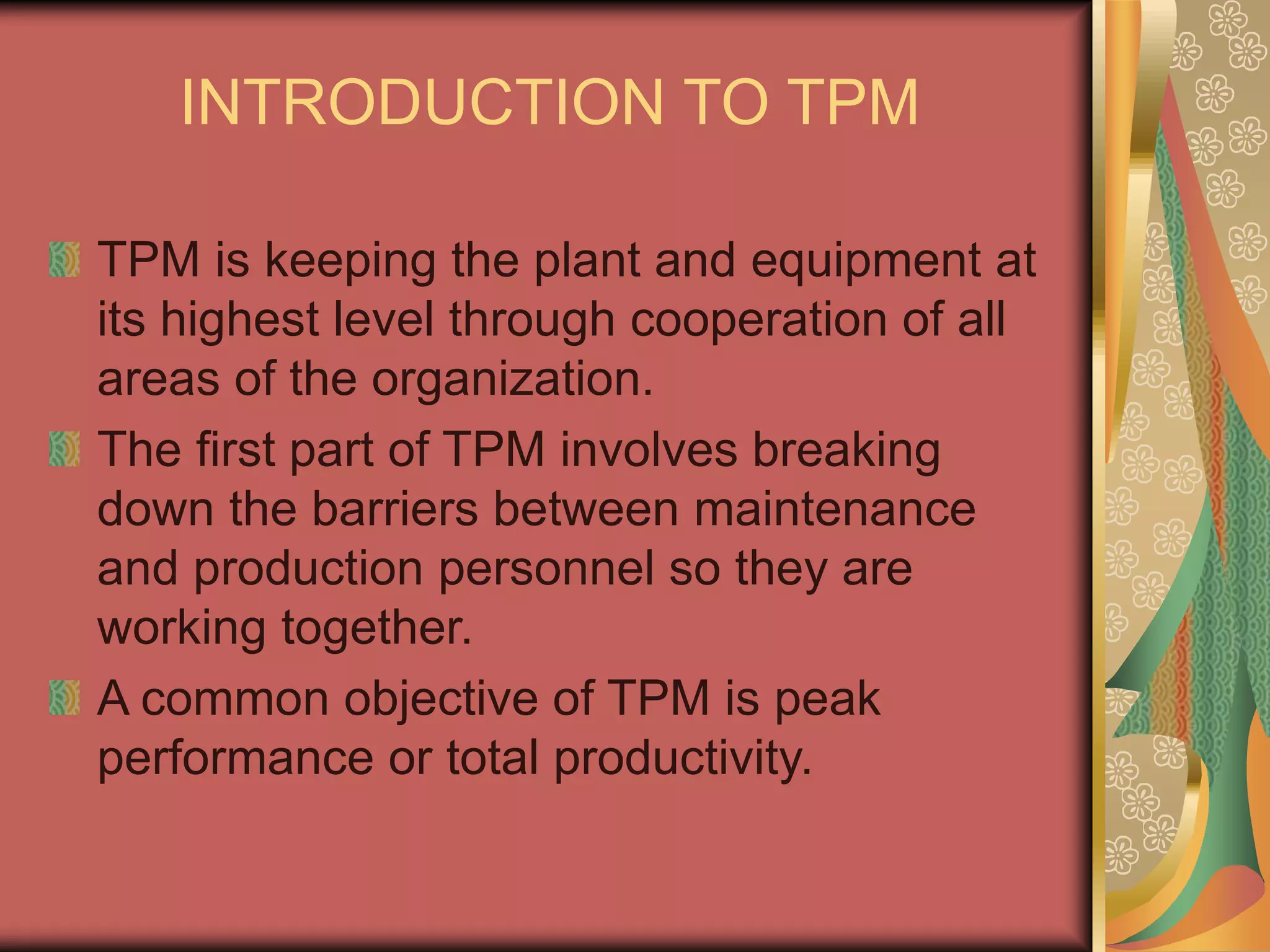 INTRODUCTION TO TPM

TPM is keeping the plant and equipment at its highest level through cooperation of all areas of the organization.

The first part of TPM involves breaking down the barriers between maintenance and production personnel so they are working together.

A common objective of TPM is peak performance or total productivity.